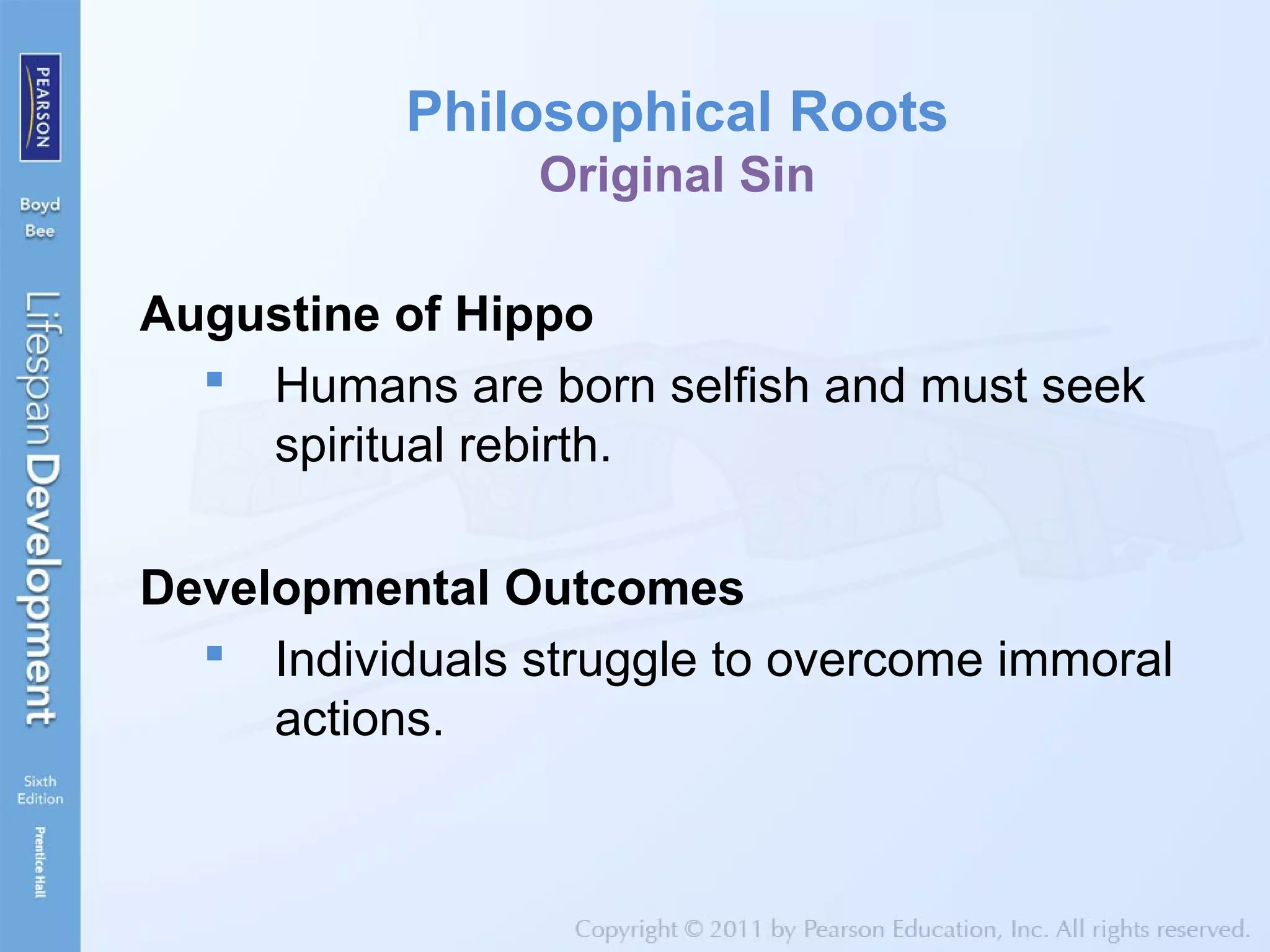 PEARSON

Boyd
Bee

Lifespan Development

Sixth
Edition

Prentice Hall

Philosophical Roots
Original Sin

Augustine of Hippo

▪ Humans are born selfish and must seek spiritual rebirth.

Developmental Outcomes

▪ Individuals struggle to overcome immoral actions.

Copyright © 2011 by Pearson Education, Inc. All rights reserved.